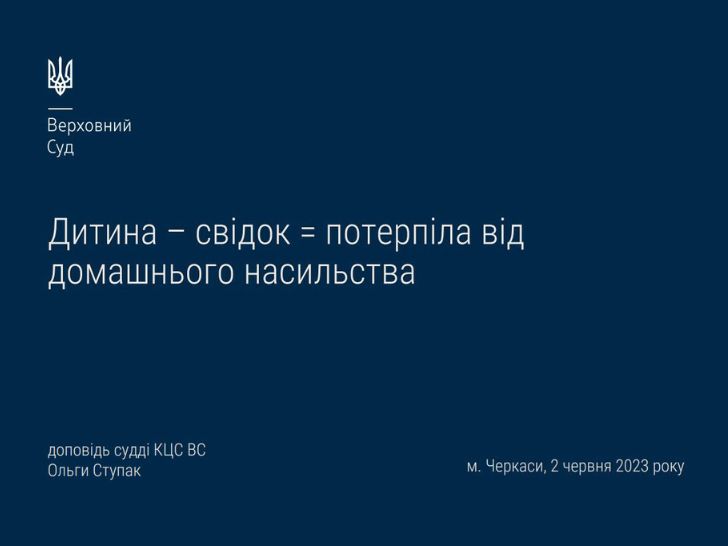 Верховний
Суд

Дитина – свідок = потерпіла від домашнього насильства

доповідь судді КЦС ВС
Ольги Ступак

м. Черкаси, 2 червня 2023 року